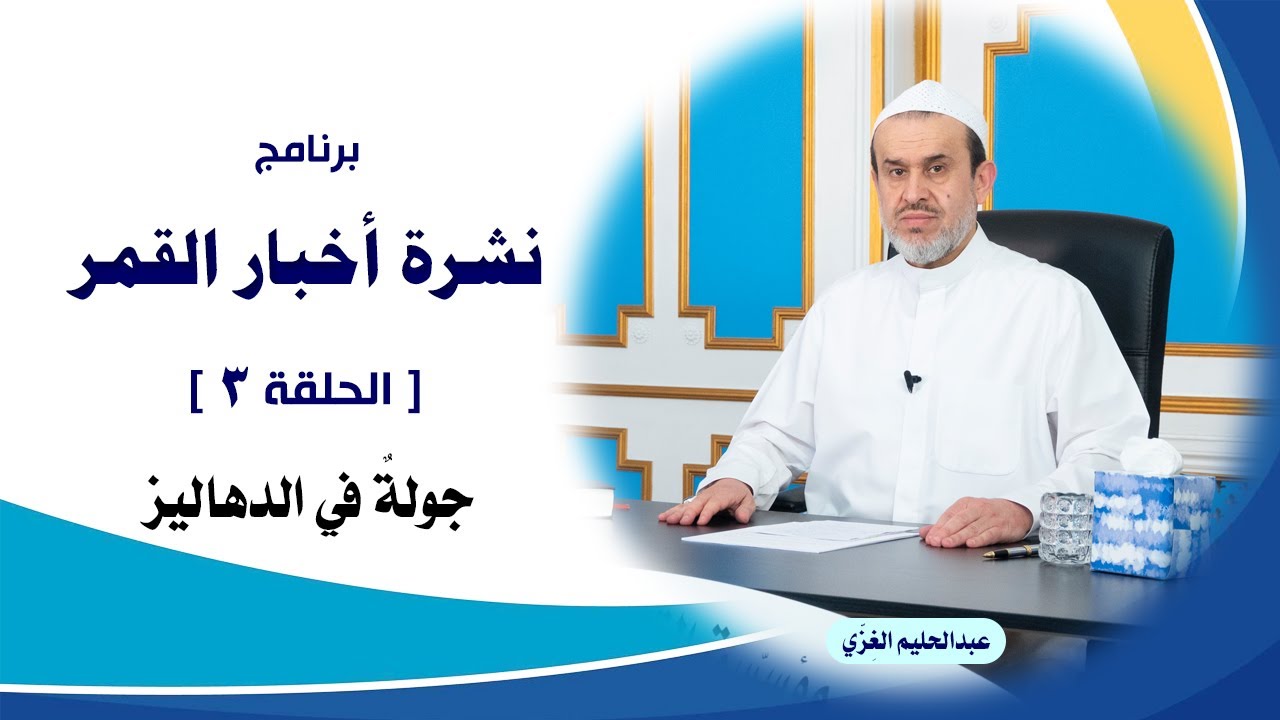 برنامج

نشرة أخبار القمر

[ الحلقة ٣ ]

جولةٌ في الدهاليز

عبدالحليم الغِزّي